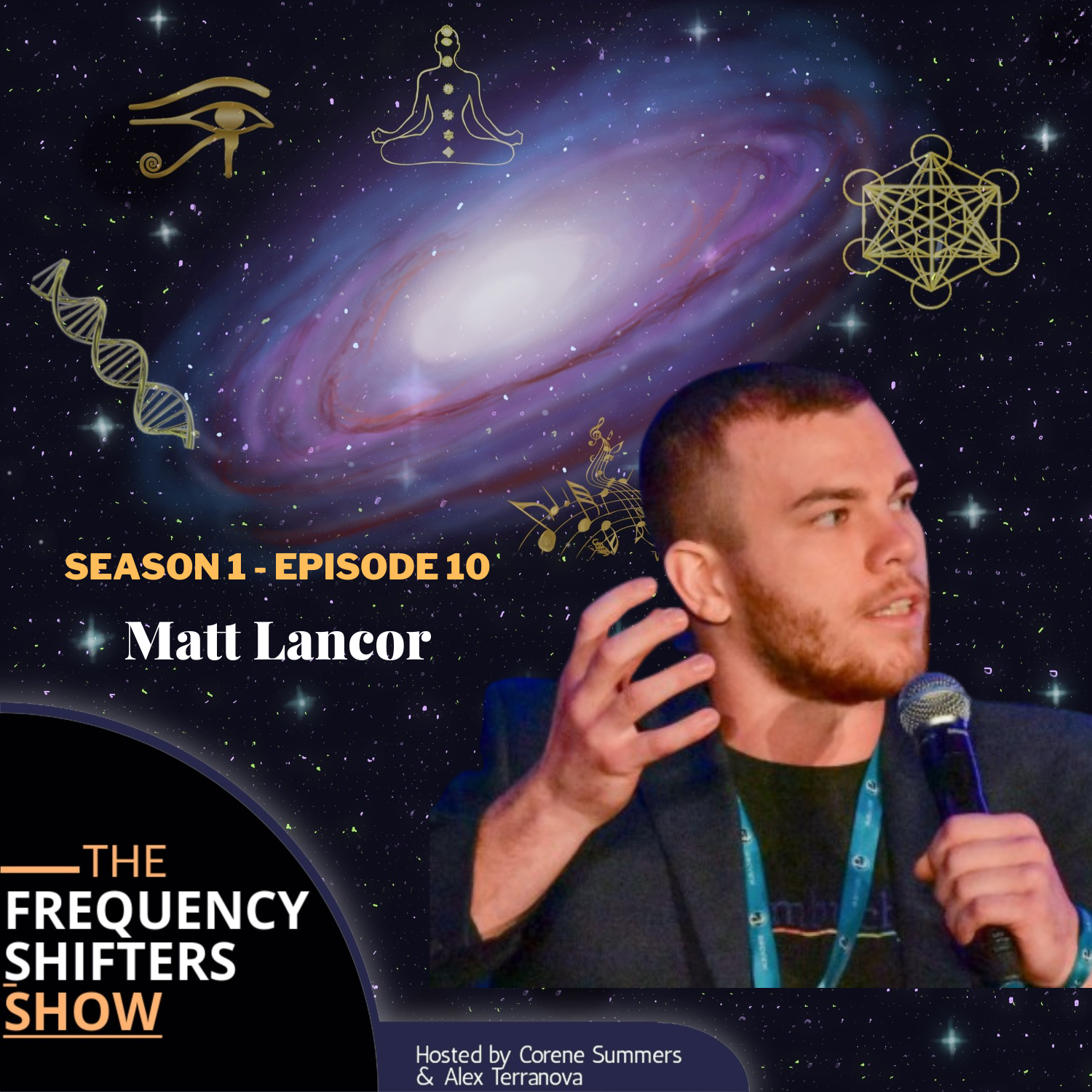 SEASON 1 - EPISODE 10

Matt Lancor

THE FREQUENCY SHIFTERS SHOW

Hosted by Corene Summers & Alex Terranova